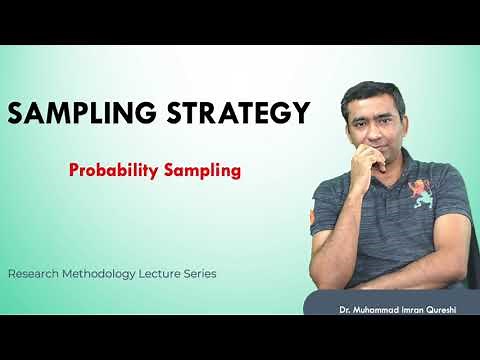 SAMPLING STRATEGY

Probability Sampling

Research Methodology Lecture Series

Dr. Muhammad Imran Qureshi